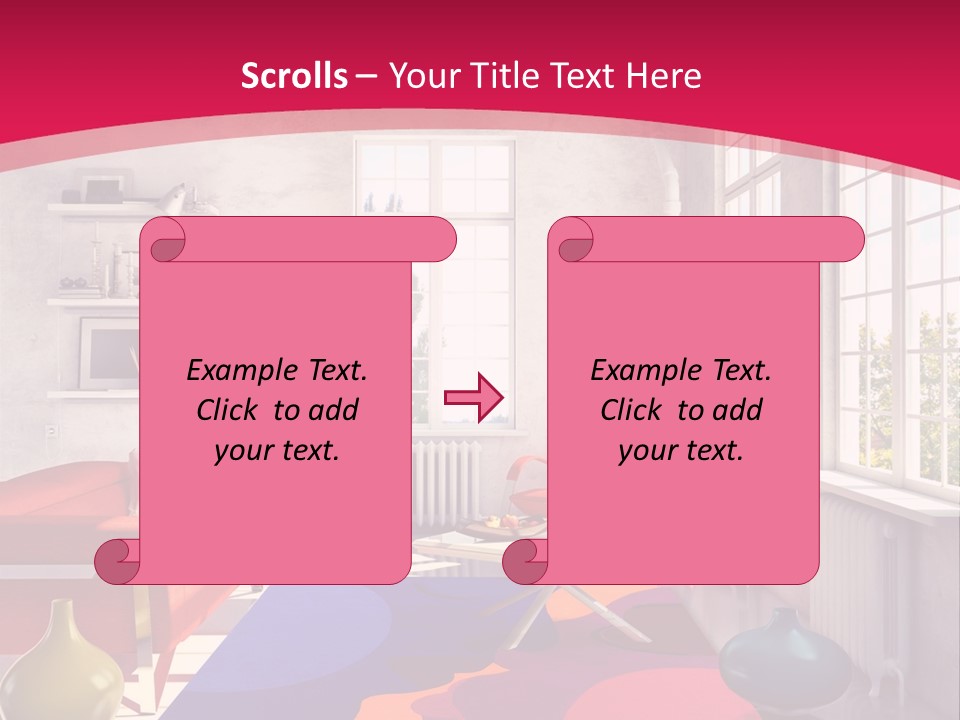 Scrolls – Your Title Text Here

Example Text. Click to add your text.

Example Text. Click to add your text.